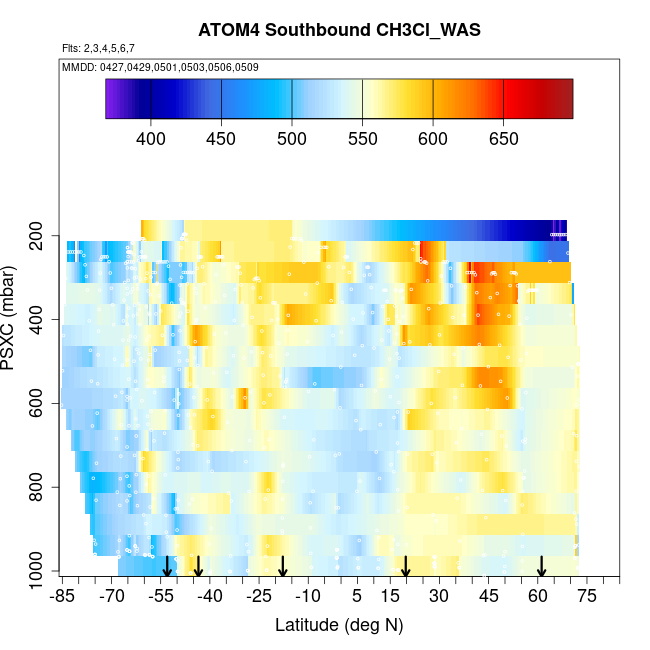 ATOM4 Southbound CH3Cl_WAS

Flts: 2,3,4,5,6,7

MMDD: 0427,0429,0501,0503,0506,0509

400 450 500 550 600 650

PSXC (mbar)

200
400
600
800
1000

-85 -70 -55 -40 -25 -10 5 15 30 45 60 75

Latitude (deg N)